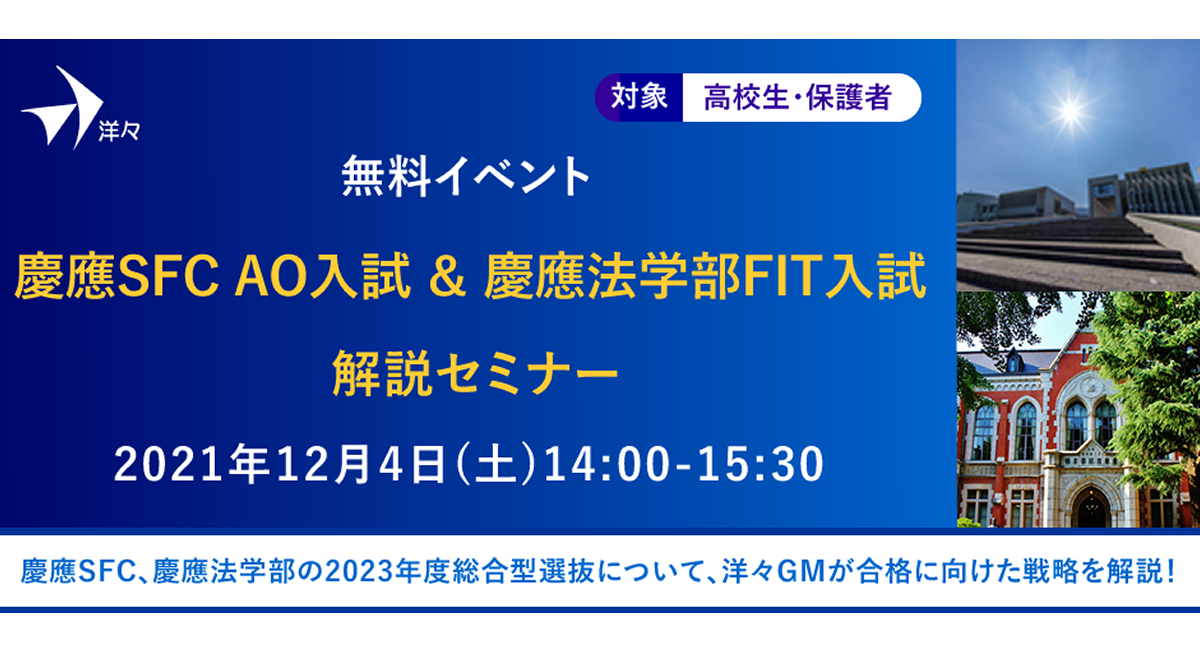 洋々

対象 高校生・保護者

無料イベント

慶應SFC AO入試 & 慶應法学部FIT入試

解説セミナー

2021年12月4日(土)14:00-15:30

慶應SFC、慶應法学部の2023年度総合型選抜について、洋々GMが合格に向けた戦略を解説!